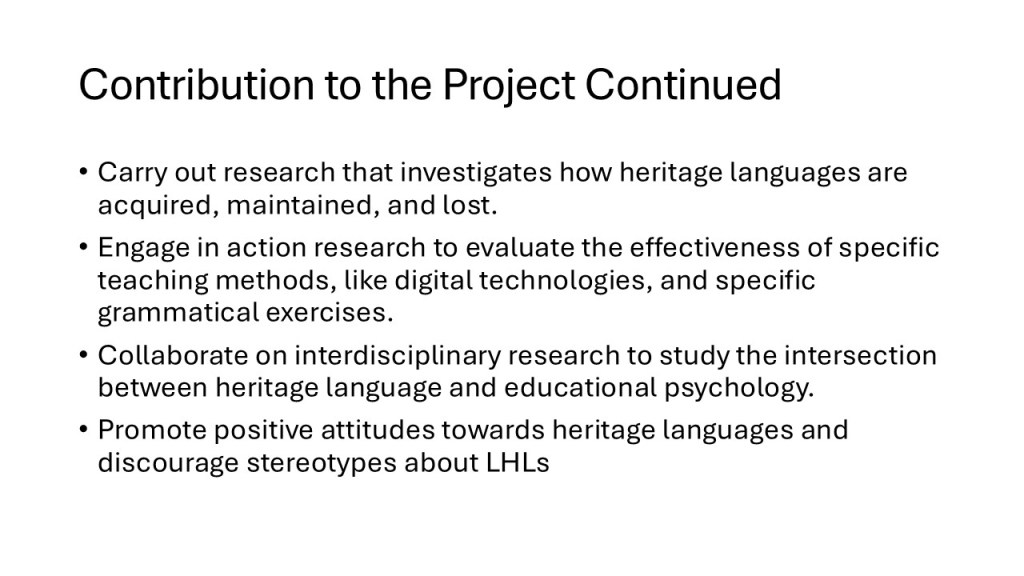 Contribution to the Project Continued

• Carry out research that investigates how heritage languages are acquired, maintained, and lost.
• Engage in action research to evaluate the effectiveness of specific teaching methods, like digital technologies, and specific grammatical exercises.
• Collaborate on interdisciplinary research to study the intersection between heritage language and educational psychology.
• Promote positive attitudes towards heritage languages and discourage stereotypes about LHLs